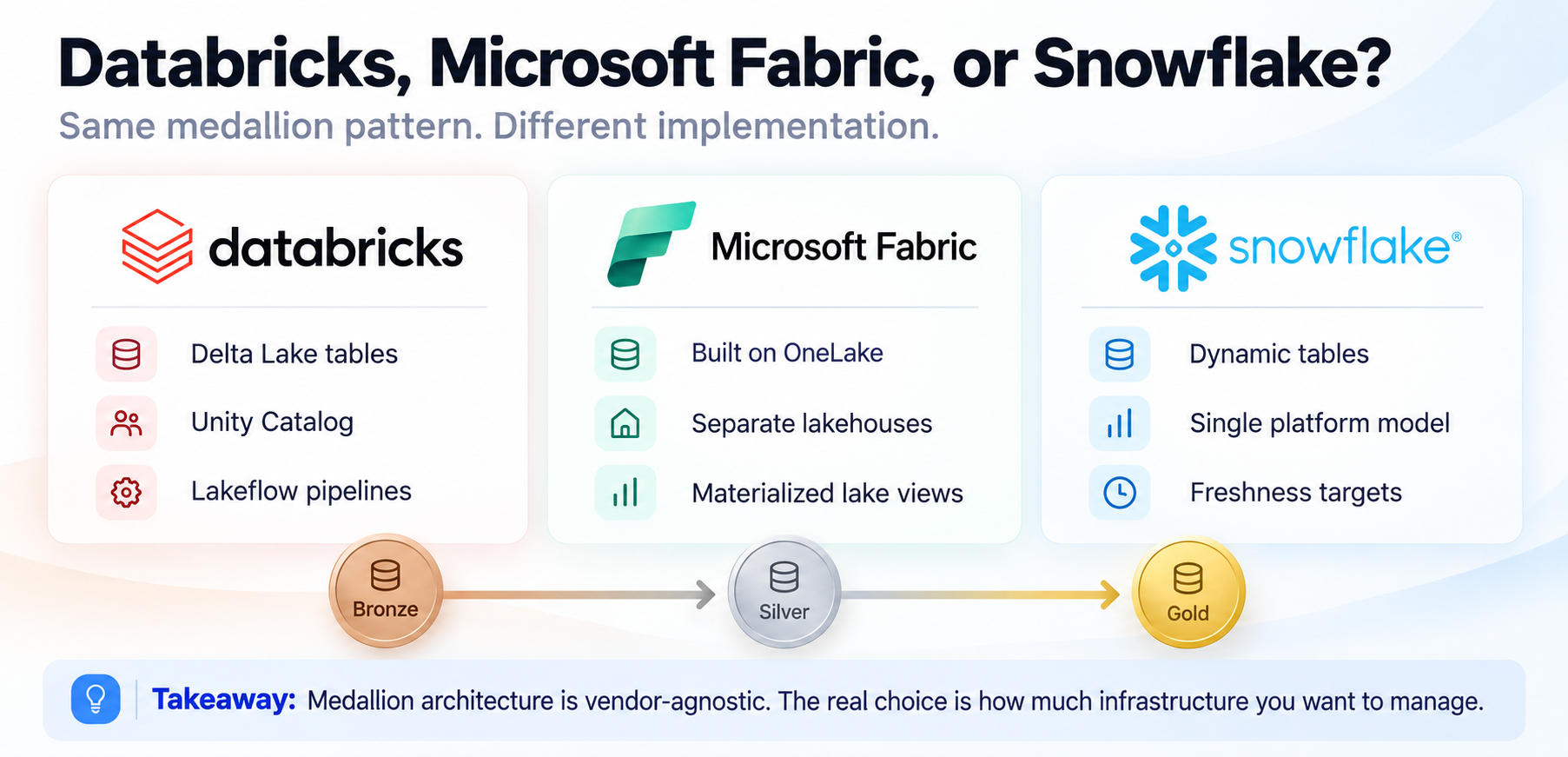 Databricks, Microsoft Fabric, or Snowflake?
Same medallion pattern. Different implementation.

databricks
Delta Lake tables
Unity Catalog
Lakeflow pipelines

Microsoft Fabric
Built on OneLake
Separate lakehouses
Materialized lake views

snowflake®
Dynamic tables
Single platform model
Freshness targets

Bronze
Silver
Gold

Takeaway: Medallion architecture is vendor-agnostic. The real choice is how much infrastructure you want to manage.